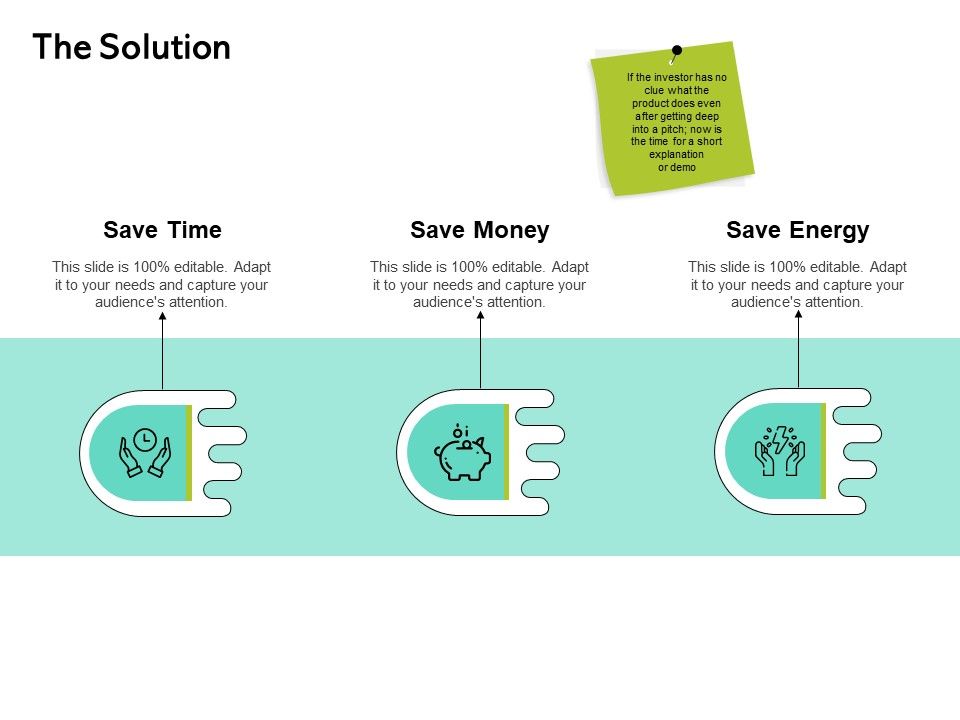 The Solution

If the investor has no clue what the product does even after getting deep into a pitch; now is the time for a short explanation or demo

Save Time

This slide is 100% editable. Adapt it to your needs and capture your audience's attention.

Save Money

This slide is 100% editable. Adapt it to your needs and capture your audience's attention.

Save Energy

This slide is 100% editable. Adapt it to your needs and capture your audience's attention.